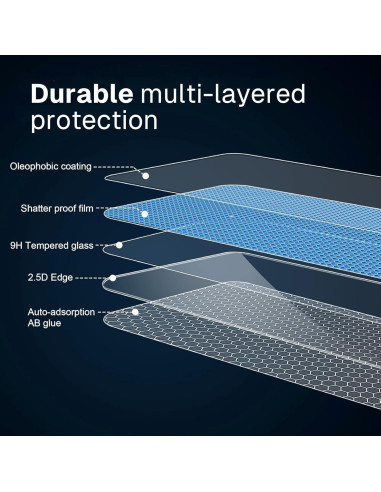 Durable multi-layered protection

Oleophobic coating

Shatter proof film

9H Tempered glass

2.5D Edge

Auto-adsorption AB glue